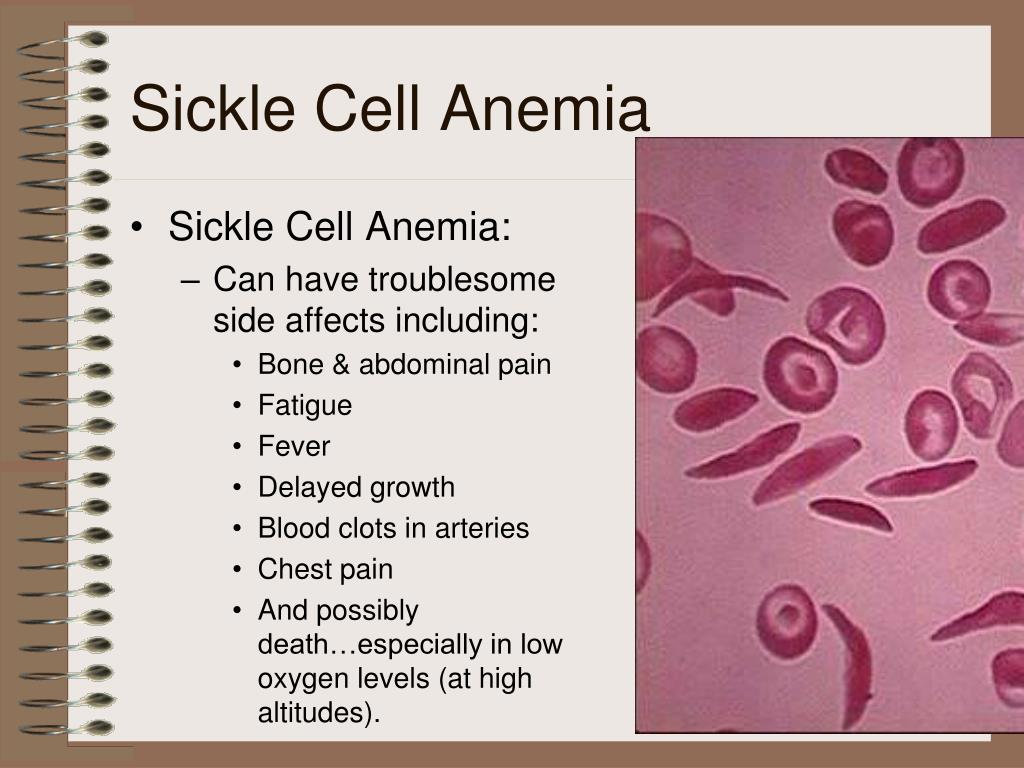 Sickle Cell Anemia

• Sickle Cell Anemia:
– Can have troublesome side affects including:
• Bone & abdominal pain
• Fatigue
• Fever
• Delayed growth
• Blood clots in arteries
• Chest pain
• And possibly death…especially in low oxygen levels (at high altitudes).